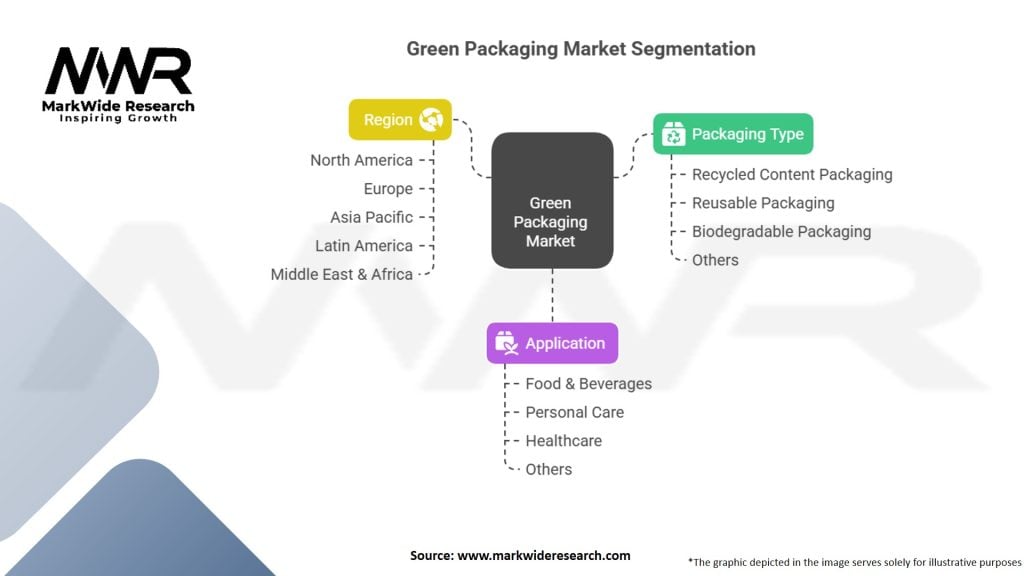 MWR
MarkWide Research
Inspiring Growth

Green Packaging Market Segmentation

Region
North America
Europe
Asia Pacific
Latin America
Middle East & Africa

Green Packaging Market

Packaging Type
Recycled Content Packaging
Reusable Packaging
Biodegradable Packaging
Others

Application
Food & Beverages
Personal Care
Healthcare
Others

Source: www.markwideresearch.com

*The graphic depicted in the image serves solely for illustrative purposes